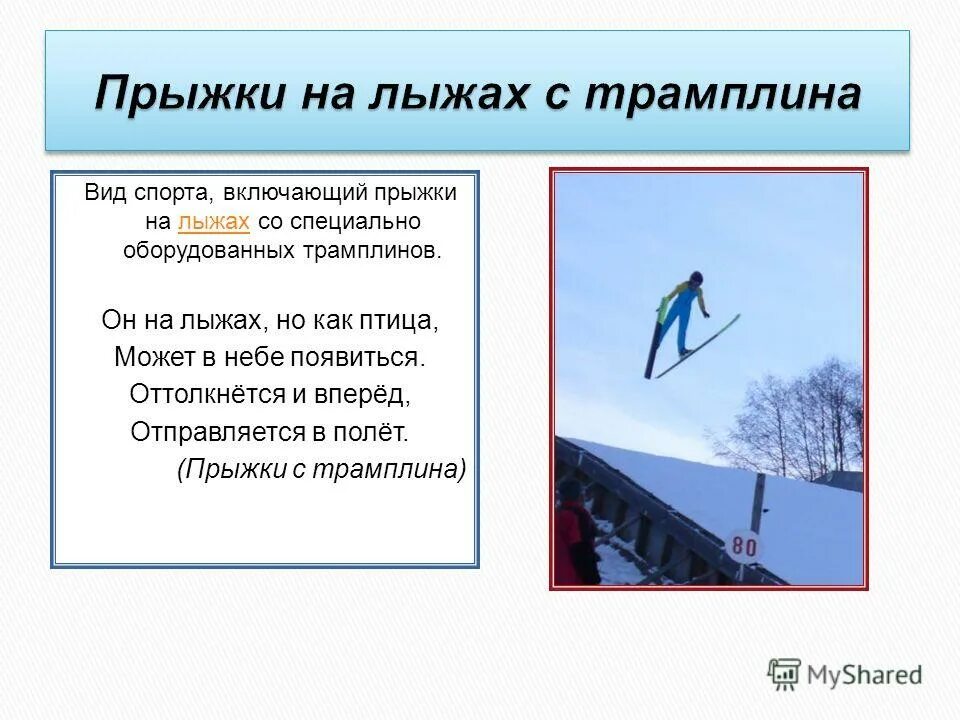 Прыжки на лыжах с трамплина

Вид спорта, включающий прыжки на лыжах со специально оборудованных трамплинов.

Он на лыжах, но как птица,
Может в небе появиться.
Оттолкнётся и вперёд,
Отправляется в полёт.
(Прыжки с трамплина)

80

MyShared